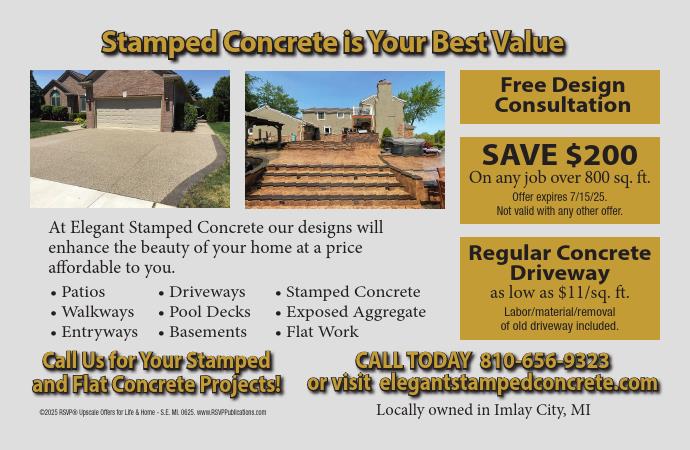 Stamped Concrete is Your Best Value

Free Design Consultation

SAVE $200
On any job over 800 sq. ft.
Offer expires 7/15/25.
Not valid with any other offer.

Regular Concrete Driveway
as low as $11/sq. ft.
Labor/material/removal of old driveway included.

At Elegant Stamped Concrete our designs will enhance the beauty of your home at a price affordable to you.

• Patios
• Walkways
• Entryways

• Driveways
• Pool Decks
• Basements

• Stamped Concrete
• Exposed Aggregate
• Flat Work

Call Us for Your Stamped and Flat Concrete Projects!

CALL TODAY 810-656-9323
or visit elegantstampedconcrete.com

Locally owned in Imlay City, MI

©2025 RSVP® Upscale Offers for Life & Home - S.E. MI. 0625. www.RSVPPublications.com